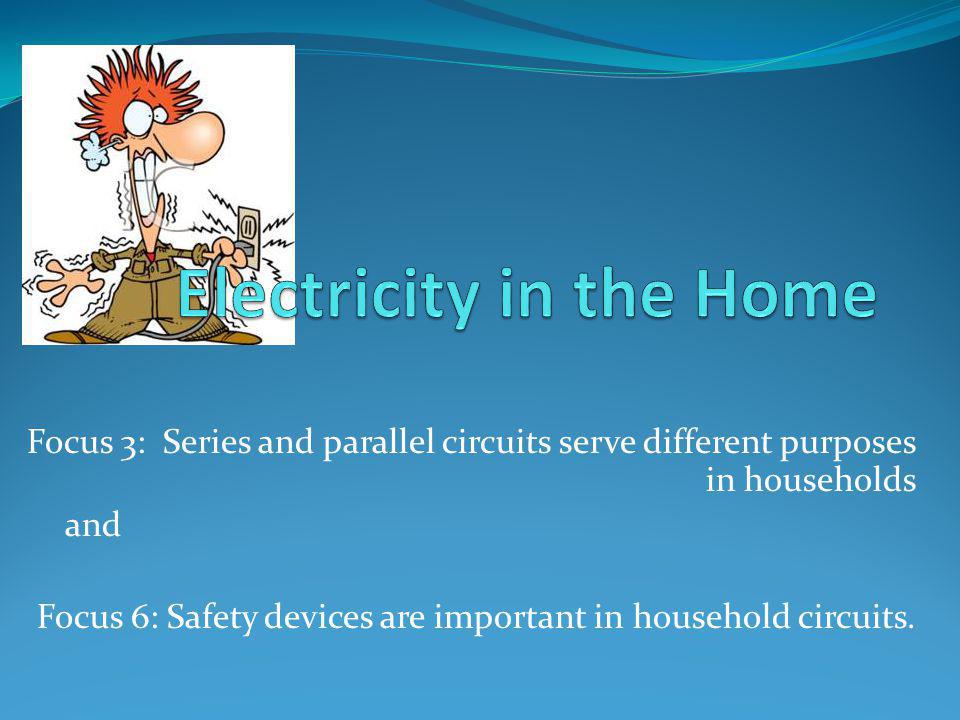 Electricity in the Home

Focus 3: Series and parallel circuits serve different purposes in households

and

Focus 6: Safety devices are important in household circuits.